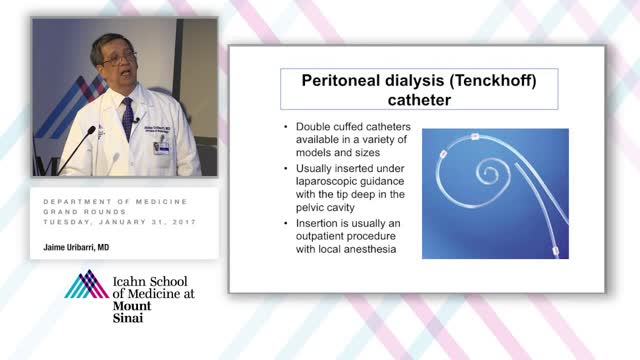 DEPARTMENT OF MEDICINE
GRAND ROUNDS
TUESDAY, JANUARY 31, 2017

Jaime Uribarri, MD

Icahn School of Medicine at Mount Sinai

Peritoneal dialysis (Tenckhoff) catheter

• Double cuffed catheters available in a variety of models and sizes
• Usually inserted under laparoscopic guidance with the tip deep in the pelvic cavity
• Insertion is usually an outpatient procedure with local anesthesia